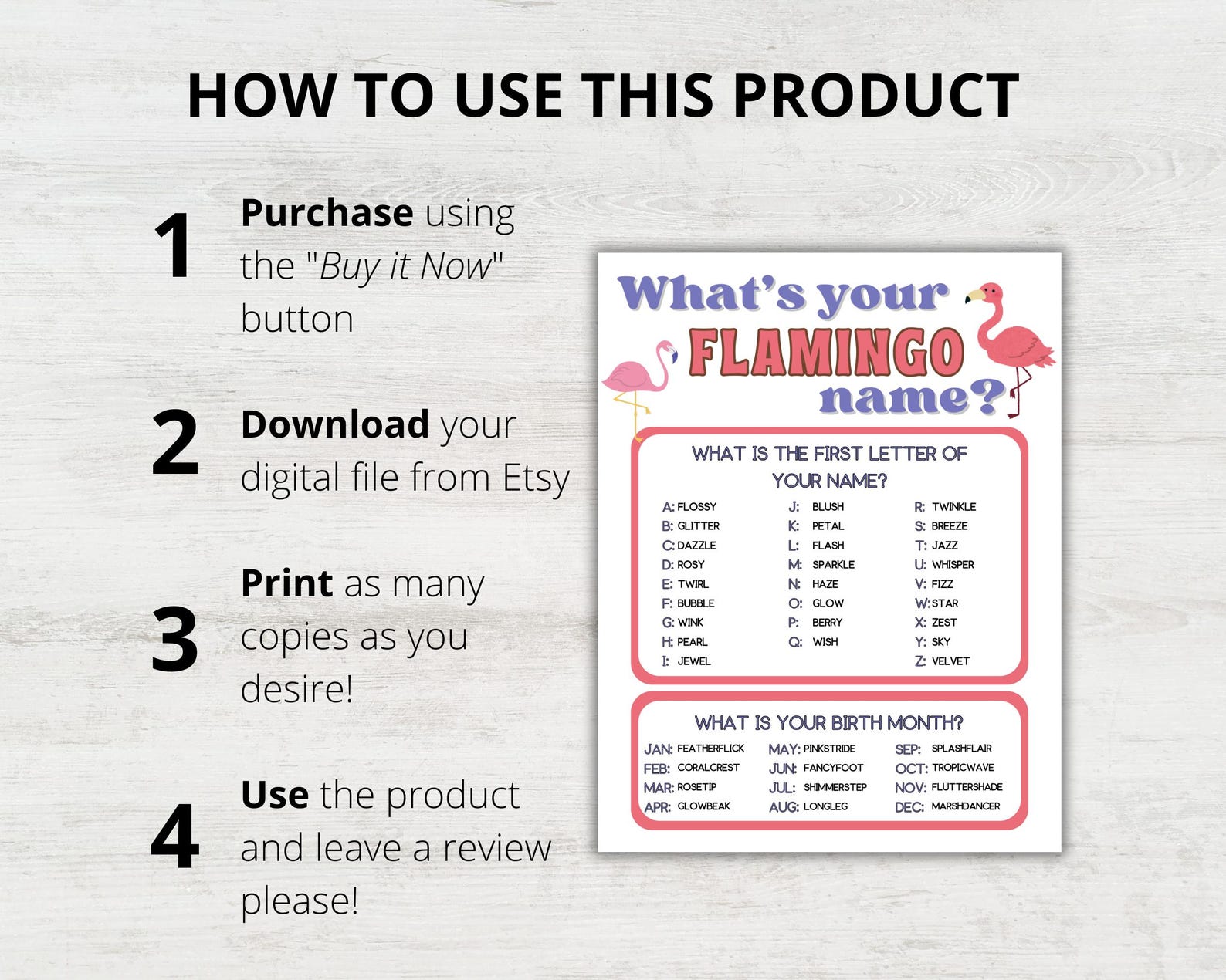 HOW TO USE THIS PRODUCT

1 Purchase using the "Buy it Now" button

2 Download your digital file from Etsy

3 Print as many copies as you desire!

4 Use the product and leave a review please!

What's your FLAMINGO name?

WHAT IS THE FIRST LETTER OF YOUR NAME?

A: FLOSSY
B: GLITTER
C: DAZZLE
D: ROSY
E: TWIRL
F: BUBBLE
G: WINK
H: PEARL
I: JEWEL

J: BLUSH
K: PETAL
L: FLASH
M: SPARKLE
N: HAZE
O: GLOW
P: BERRY
Q: WISH

R: TWINKLE
S: BREEZE
T: JAZZ
U: WHISPER
V: FIZZ
W: STAR
X: ZEST
Y: SKY
Z: VELVET

WHAT IS YOUR BIRTH MONTH?

JAN: FEATHERFLICK
FEB: CORALCREST
MAR: ROSETIP
APR: GLOWBEAK

MAY: PINKSTRIDE
JUN: FANCYFOOT
JUL: SHIMMERSTEP
AUG: LONGLEG

SEP: SPLASHFLAIR
OCT: TROPICWAVE
NOV: FLUTTERSHADE
DEC: MARSHDANCER